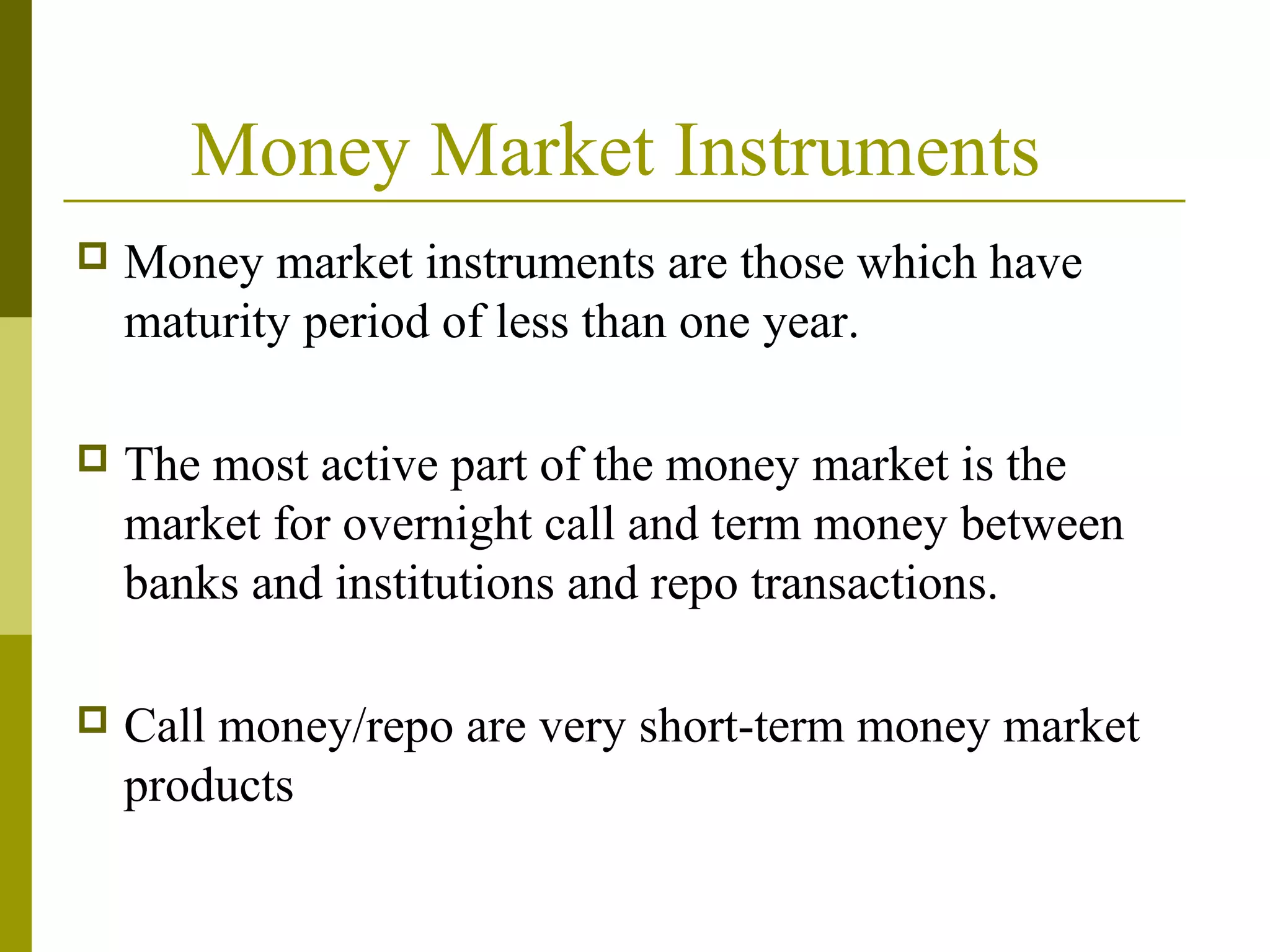 Money Market Instruments

Money market instruments are those which have maturity period of less than one year.

The most active part of the money market is the market for overnight call and term money between banks and institutions and repo transactions.

Call money/repo are very short-term money market products